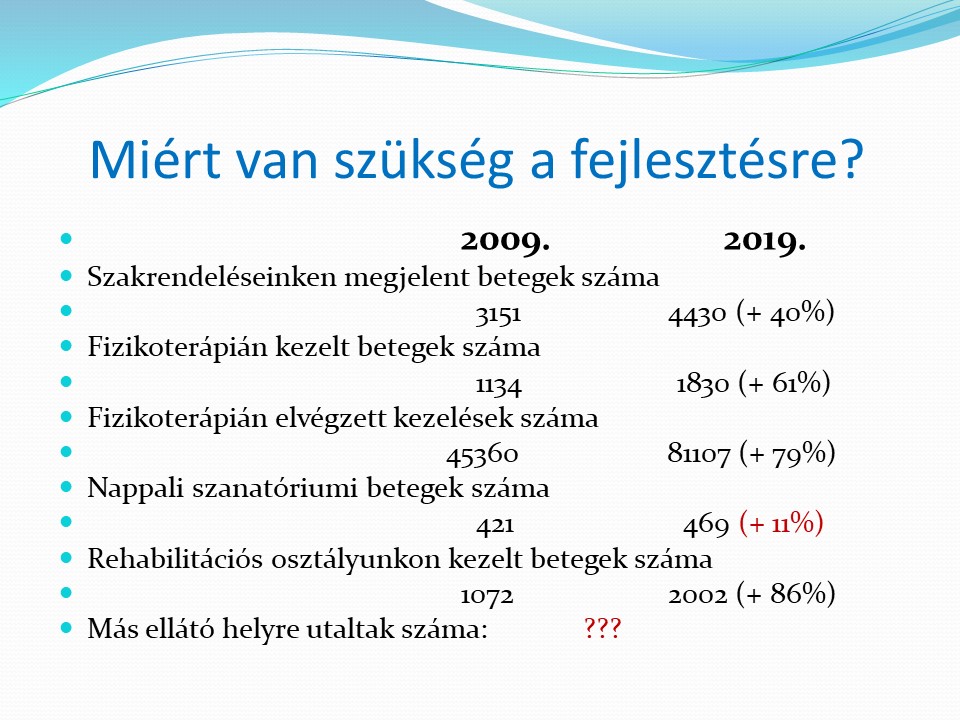 Miért van szükség a fejlesztésre?

2009. 2019.

Szakrendeléseinken megjelent betegek száma

3151 4430 (+ 40%)

Fizikoterápián kezelt betegek száma

1134 1830 (+ 61%)

Fizikoterápián elvégzett kezelések száma

45360 81107 (+ 79%)

Nappali szanatóriumi betegek száma

421 469 (+ 11%)

Rehabilitációs osztályunkon kezelt betegek száma

1072 2002 (+ 86%)

Más ellátó helyre utaltak száma: ???